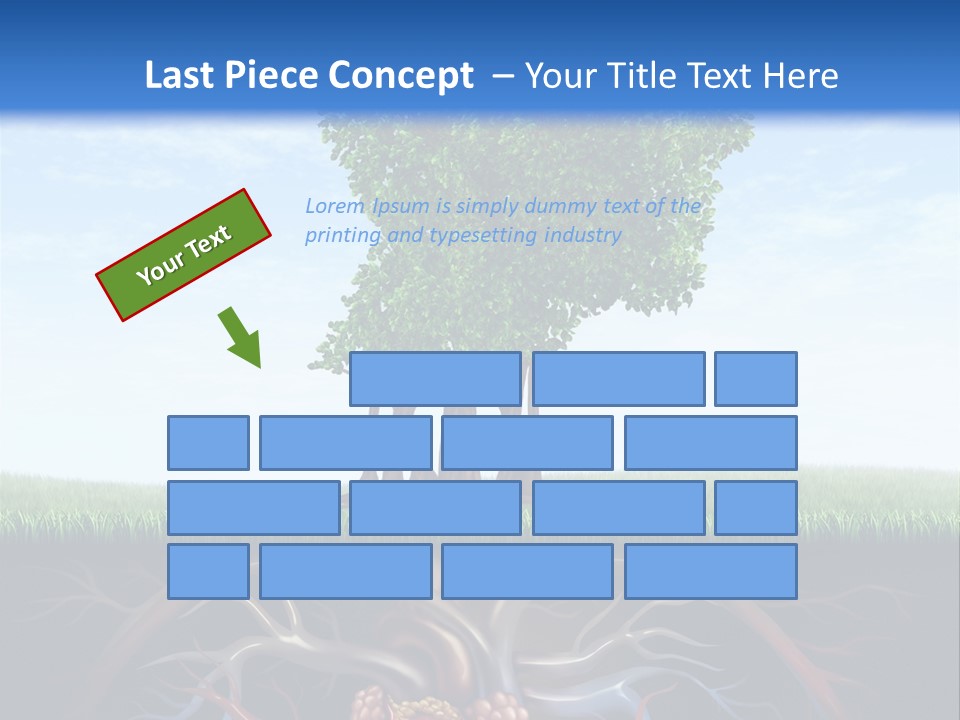 Last Piece Concept – Your Title Text Here

Your Text

Lorem Ipsum is simply dummy text of the printing and typesetting industry